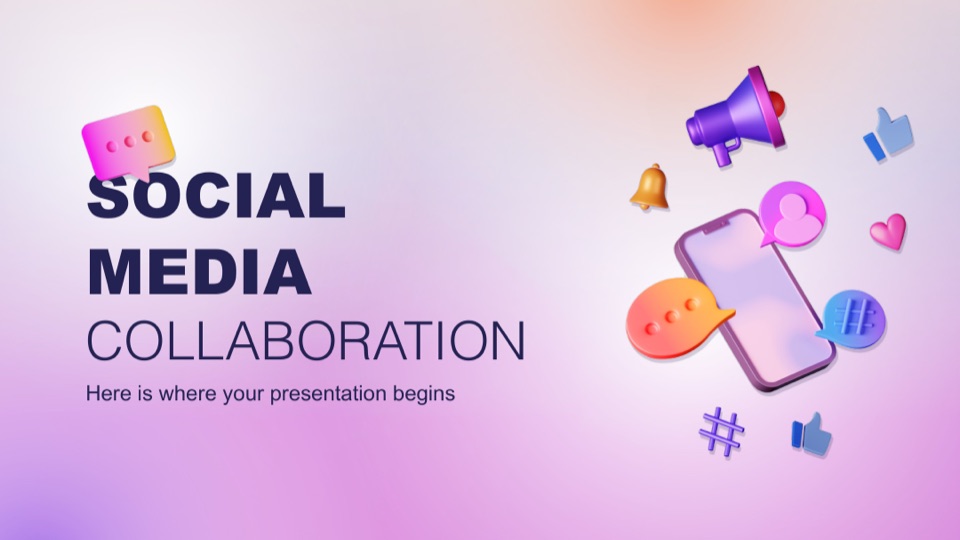 SOCIAL MEDIA COLLABORATION

Here is where your presentation begins